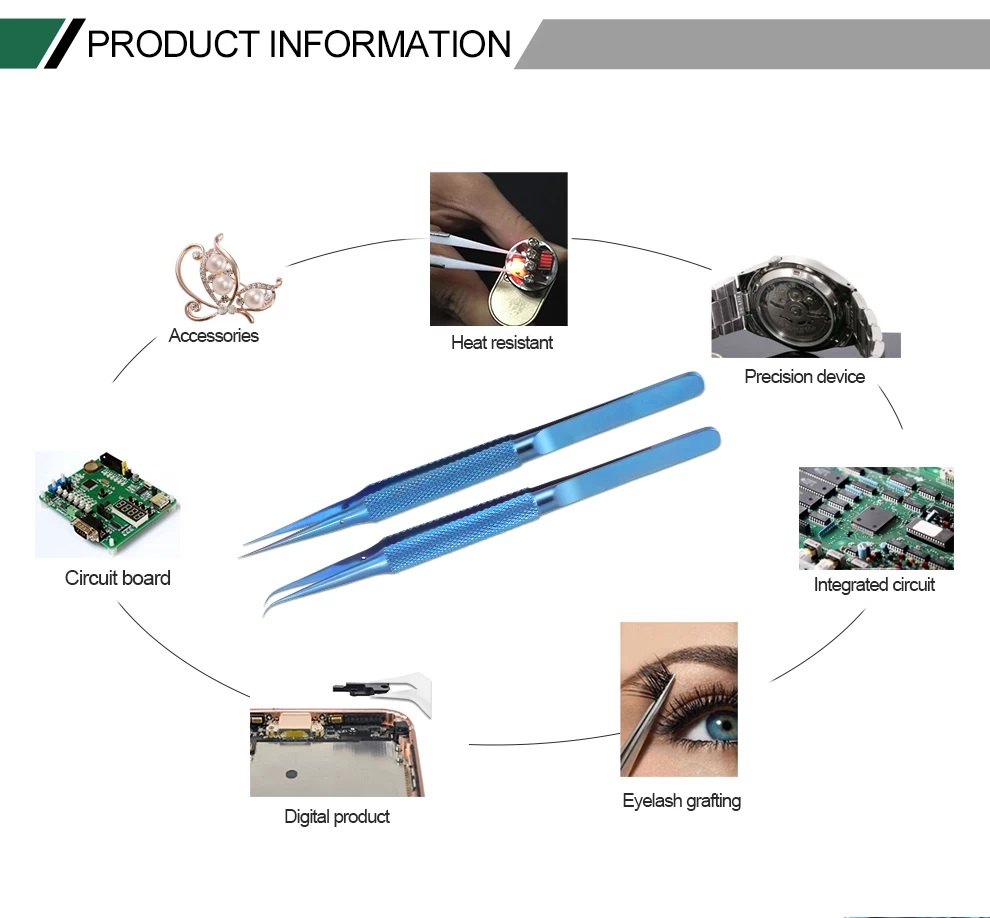 PRODUCT INFORMATION

Accessories

Heat resistant

Precision device

Circuit board

Integrated circuit

Digital product

Eyelash grafting